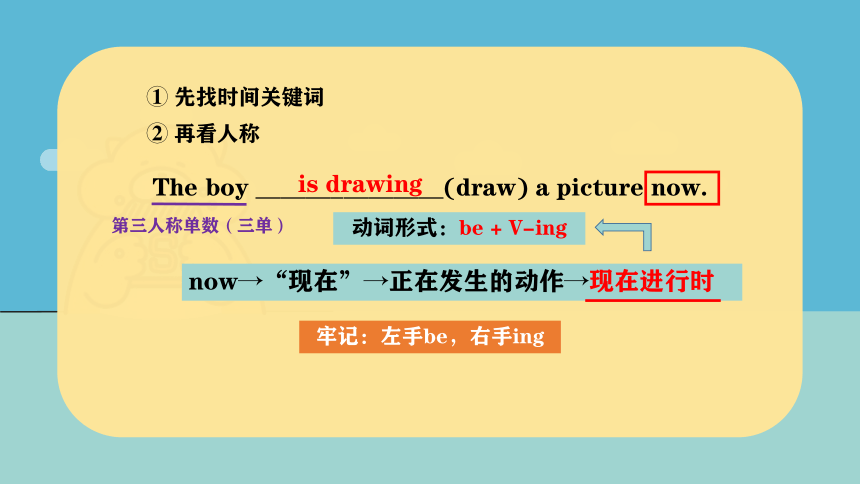 ① 先找时间关键词
② 再看人称

The boy is drawing (draw) a picture now.

第三人称单数（三单）

动词形式：be + V-ing

now→“现在”→正在发生的动作→现在进行时

牢记：左手be，右手ing